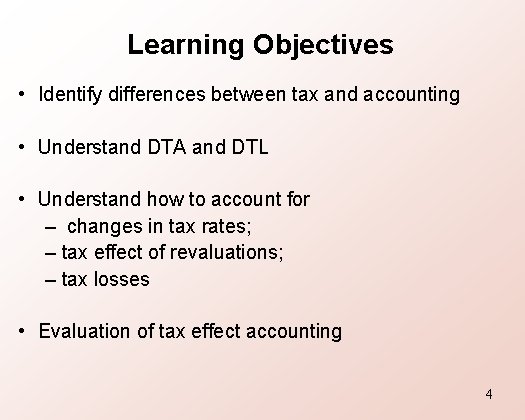 Learning Objectives

• Identify differences between tax and accounting

• Understand DTA and DTL

• Understand how to account for
– changes in tax rates;
– tax effect of revaluations;
– tax losses

• Evaluation of tax effect accounting

4